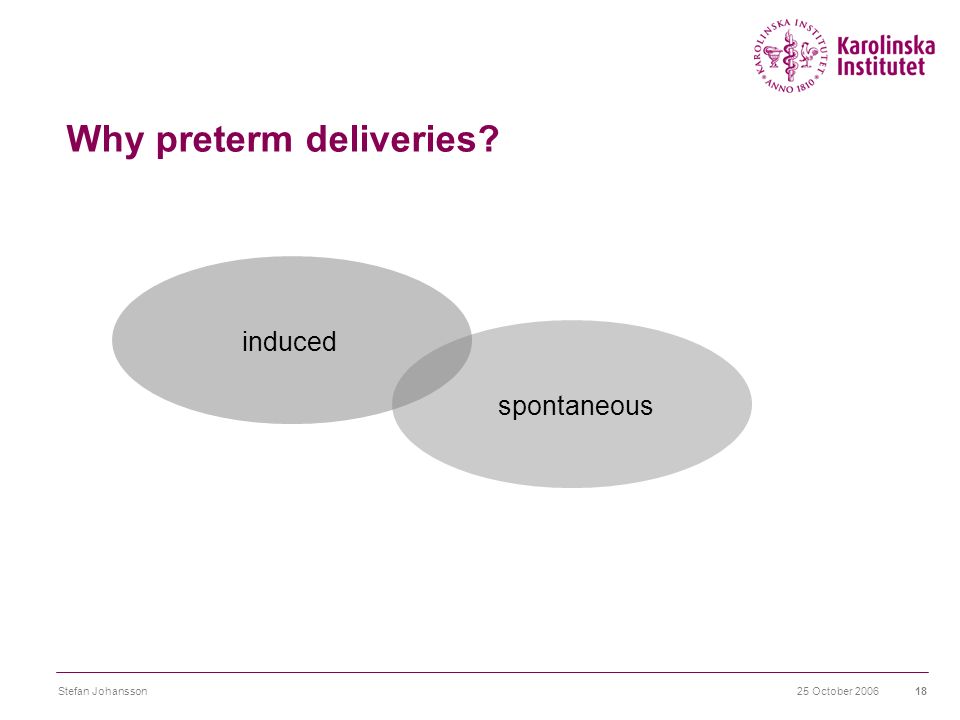 KAROLINSKA INSTITUTET ANNO 1810

Karolinska Institutet

Why preterm deliveries?

induced

spontaneous

Stefan Johansson

25 October 2006

18